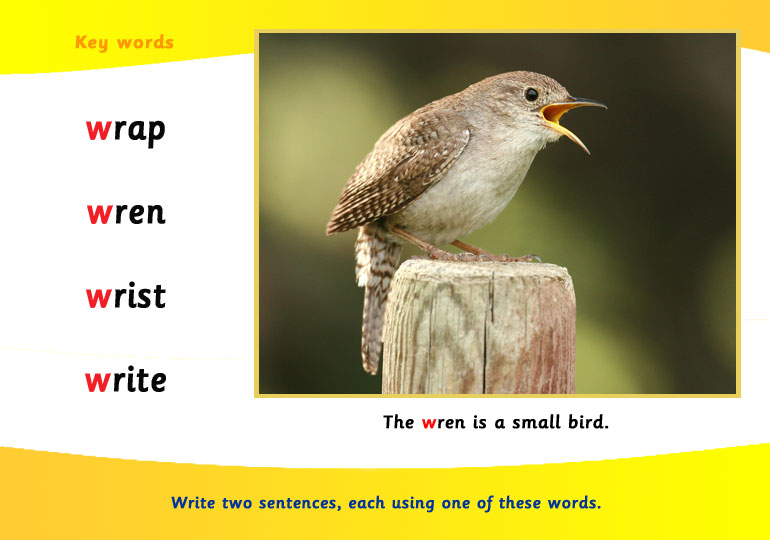 Key words

wrap

wren

wrist

write

The wren is a small bird.

Write two sentences, each using one of these words.